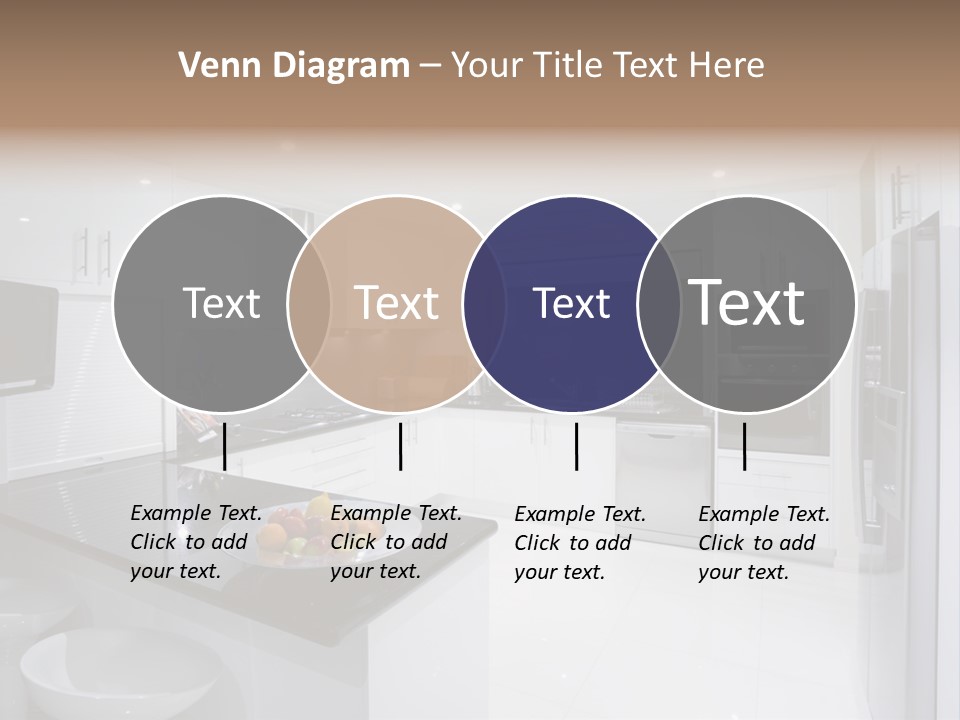 Venn Diagram – Your Title Text Here

Text

Text

Text

Text

Example Text. Click to add your text.

Example Text. Click to add your text.

Example Text. Click to add your text.

Example Text. Click to add your text.